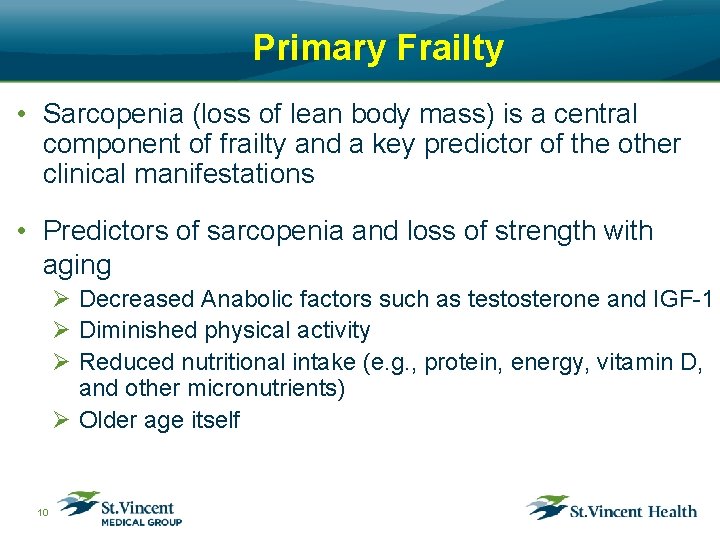 Primary Frailty

• Sarcopenia (loss of lean body mass) is a central component of frailty and a key predictor of the other clinical manifestations

• Predictors of sarcopenia and loss of strength with aging

➢ Decreased Anabolic factors such as testosterone and IGF-1

➢ Diminished physical activity

➢ Reduced nutritional intake (e.g., protein, energy, vitamin D, and other micronutrients)

➢ Older age itself

10

St.Vincent MEDICAL GROUP

St.Vincent Health